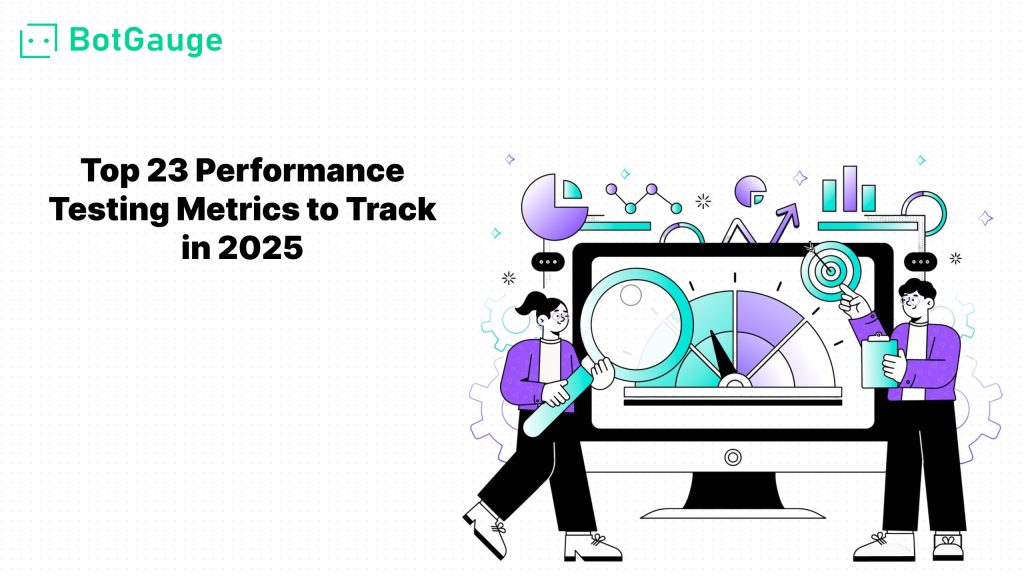 BotGauge

Top 23 Performance Testing Metrics to Track in 2025